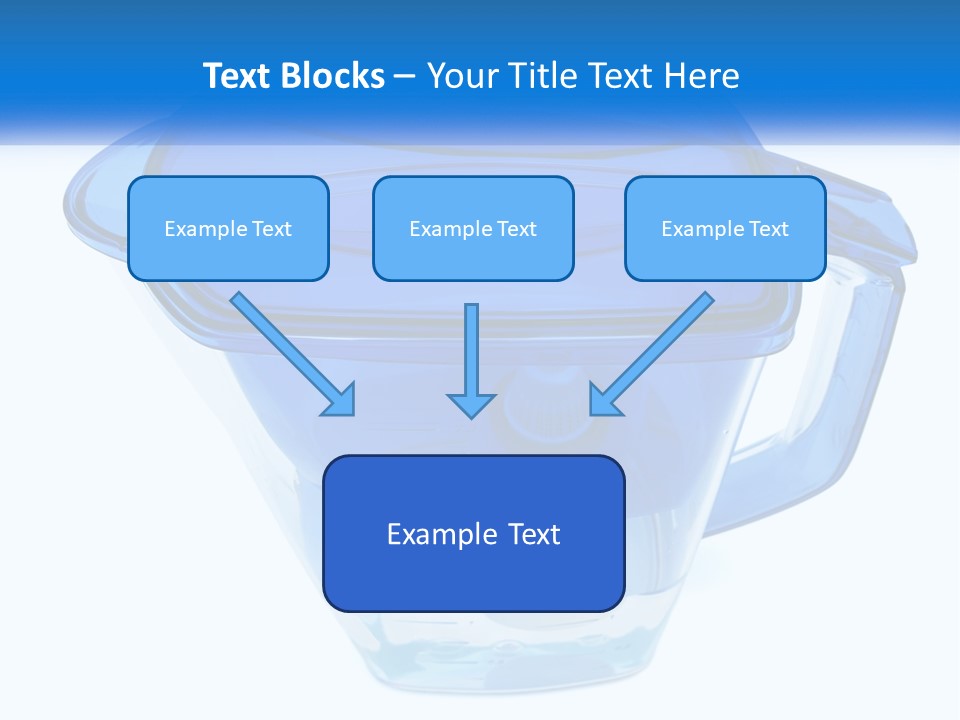 Text Blocks – Your Title Text Here

Example Text

Example Text

Example Text

Example Text